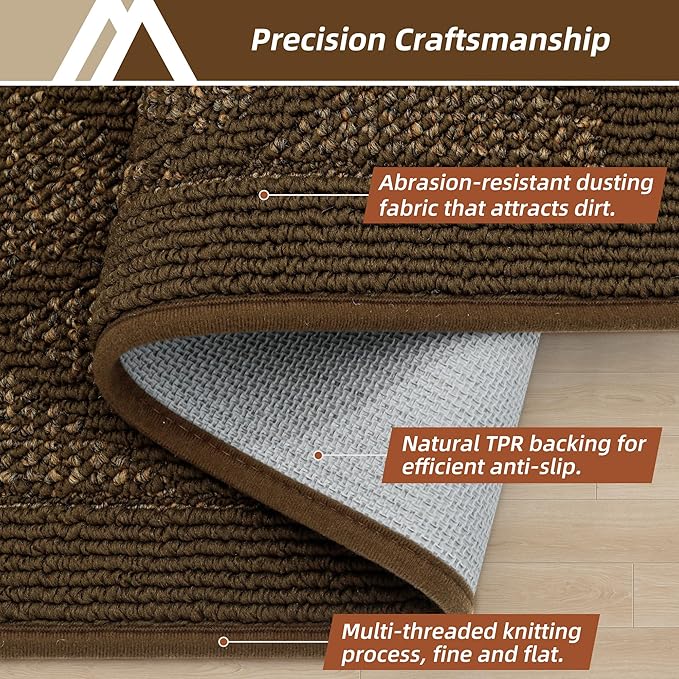 Precision Craftsmanship

Abrasion-resistant dusting fabric that attracts dirt.

Natural TPR backing for efficient anti-slip.

Multi-threaded knitting process, fine and flat.